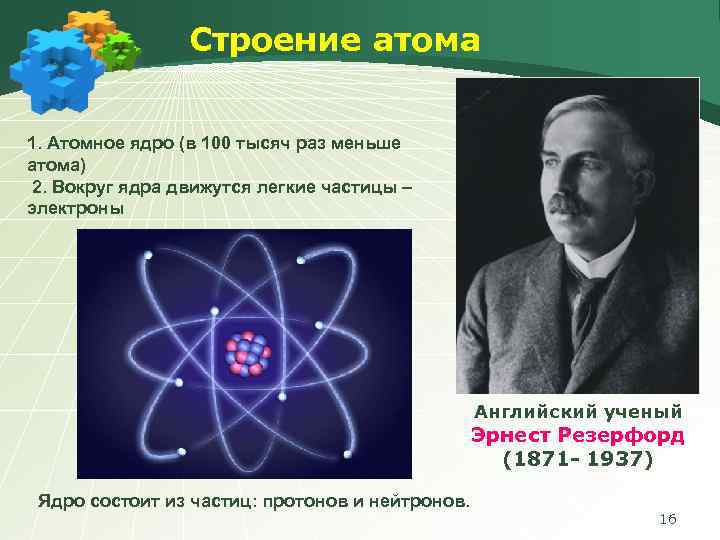 Строение атома

1. Атомное ядро (в 100 тысяч раз меньше атома)
2. Вокруг ядра движутся легкие частицы – электроны

Английский ученый
Эрнест Резерфорд
(1871- 1937)

Ядро состоит из частиц: протонов и нейтронов.

16